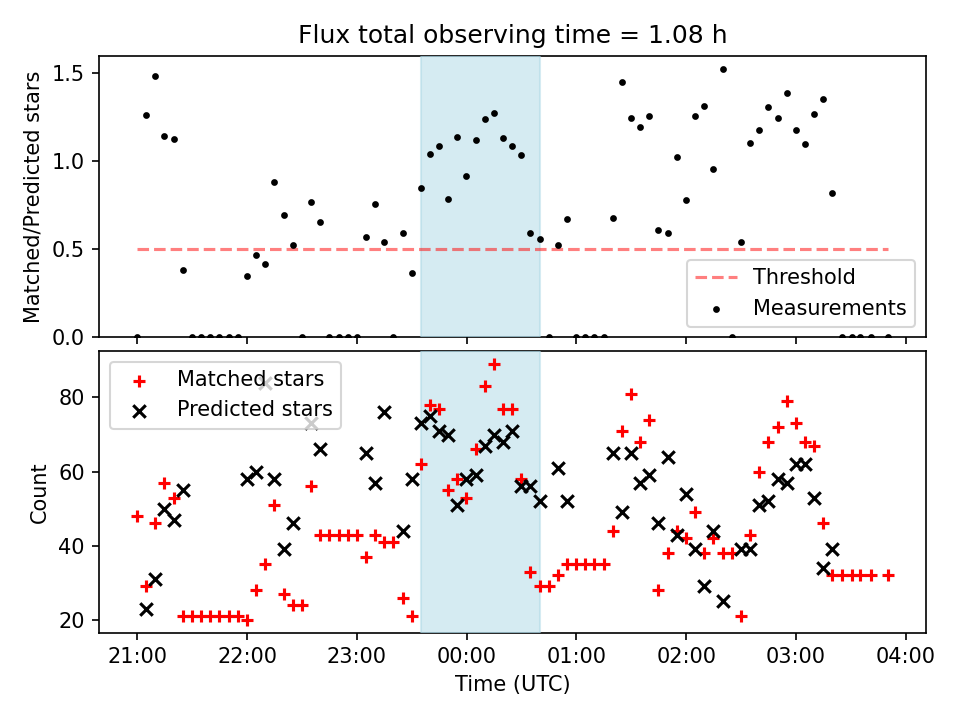 Flux total observing time = 1.08 h

Matched/Predicted stars

1.5
1.0
0.5
0.0

Threshold
Measurements

Matched stars
Predicted stars

Count

80
60
40
20

21:00
22:00
23:00
00:00
01:00
02:00
03:00
04:00

Time (UTC)